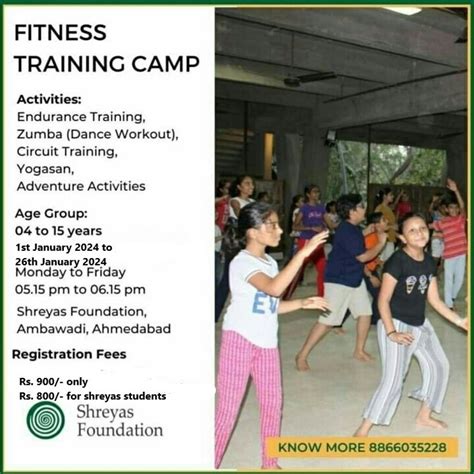 FITNESS TRAINING CAMP

Activities:
Endurance Training,
Zumba (Dance Workout),
Circuit Training,
Yogasan,
Adventure Activities

Age Group:
04 to 15 years
1st January 2024 to 26th January 2024
Monday to Friday
05.15 pm to 06.15 pm

Shreyas Foundation,
Ambawadi, Ahmedabad

Registration Fees

Rs. 900/- only
Rs. 800/- for shreyas students

Shreyas Foundation

EV

KNOW MORE 8866035228